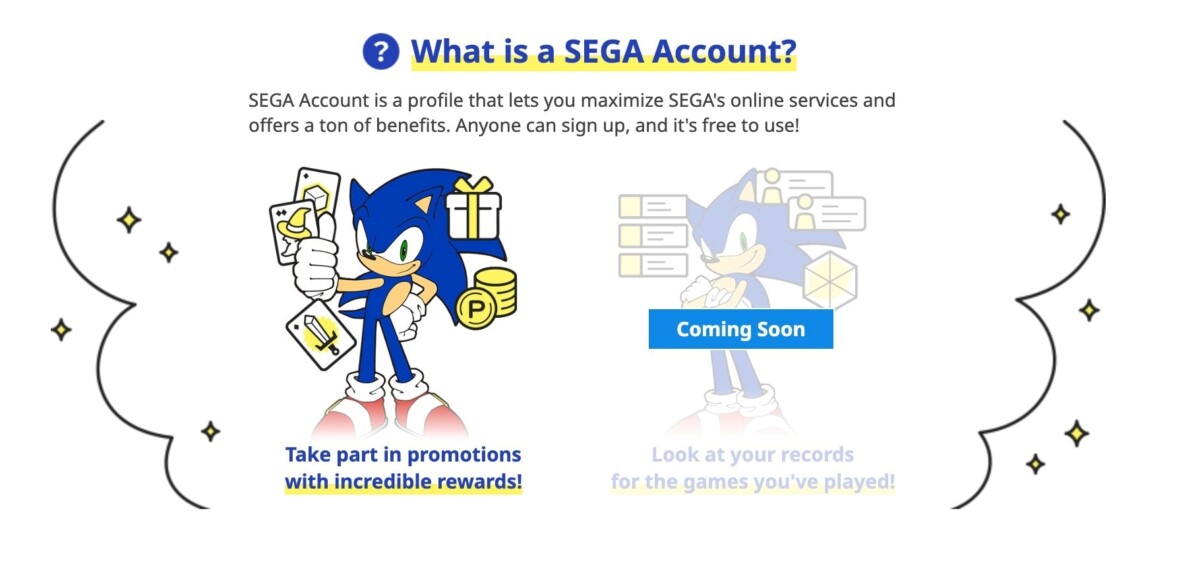 ? What is a SEGA Account?

SEGA Account is a profile that lets you maximize SEGA's online services and offers a ton of benefits. Anyone can sign up, and it's free to use!

P

Take part in promotions with incredible rewards!

Coming Soon

Look at your records for the games you've played!